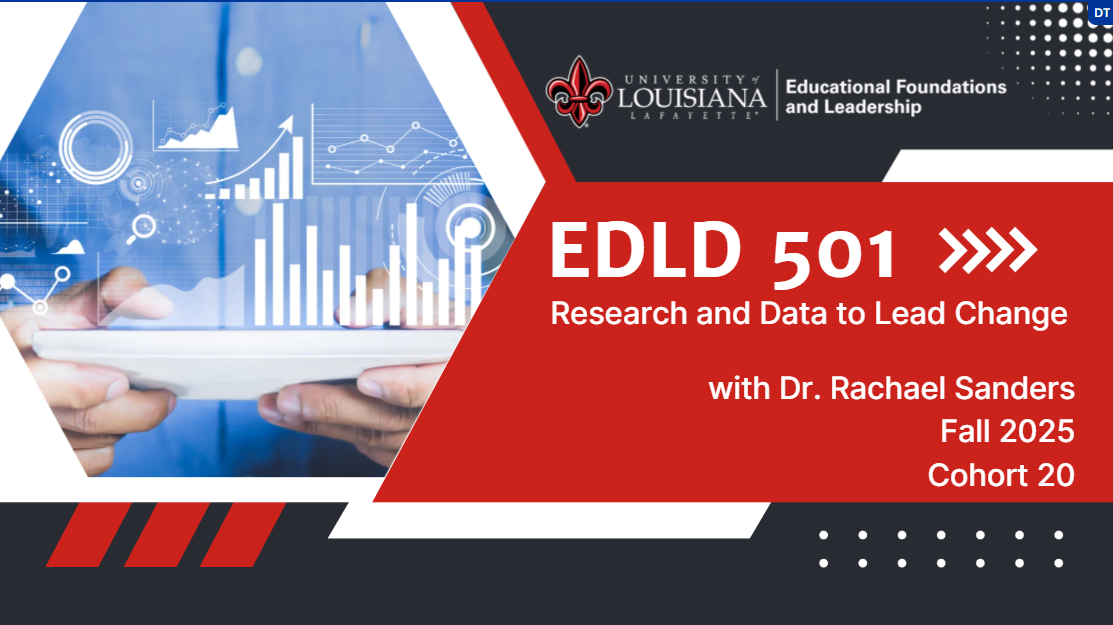 DT

UNIVERSITY of LOUISIANA LAFAYETTE
Educational Foundations and Leadership

EDLD 501
Research and Data to Lead Change

with Dr. Rachael Sanders
Fall 2025
Cohort 20